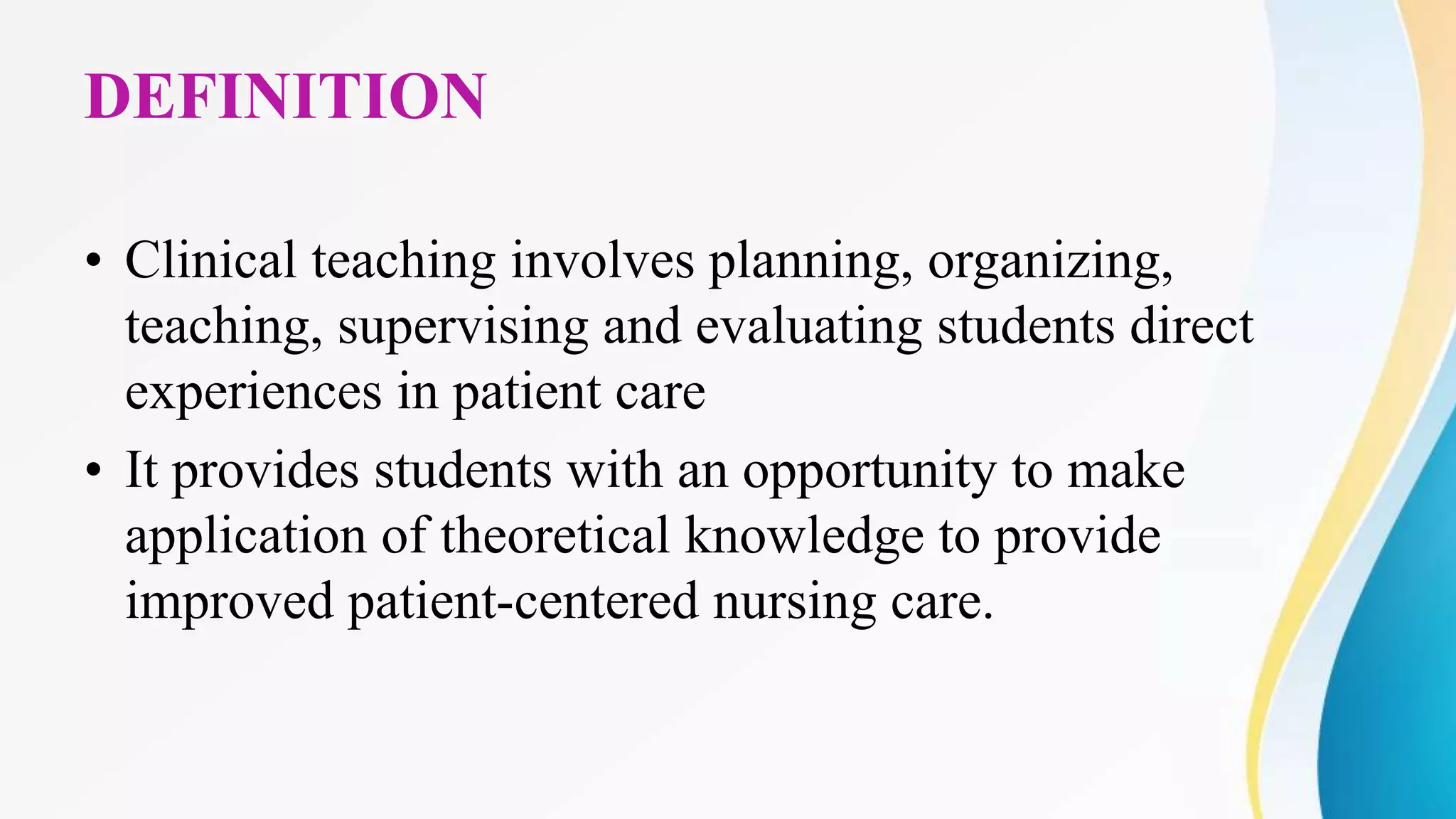 DEFINITION

• Clinical teaching involves planning, organizing, teaching, supervising and evaluating students direct experiences in patient care

• It provides students with an opportunity to make application of theoretical knowledge to provide improved patient-centered nursing care.